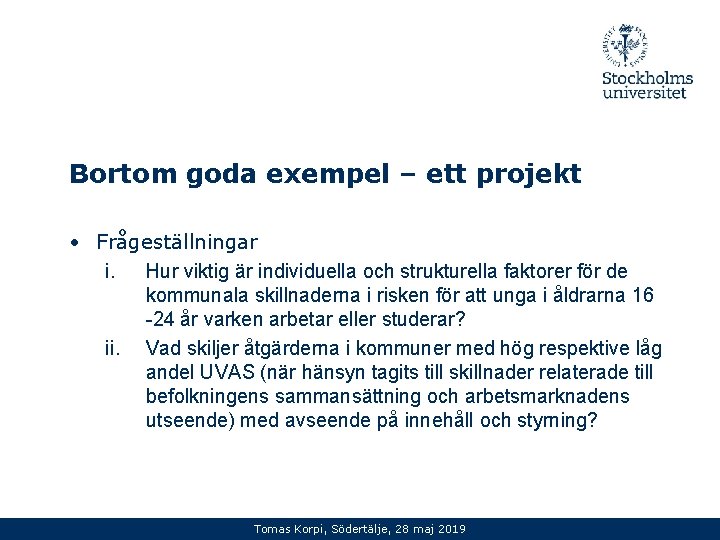 Stockholms universitet

Bortom goda exempel – ett projekt

• Frågeställningar

i. Hur viktig är individuella och strukturella faktorer för de kommunala skillnaderna i risken för att unga i åldrarna 16 -24 år varken arbetar eller studerar?

ii. Vad skiljer åtgärderna i kommuner med hög respektive låg andel UVAS (när hänsyn tagits till skillnader relaterade till befolkningens sammansättning och arbetsmarknadens utseende) med avseende på innehåll och styrning?

Tomas Korpi, Södertälje, 28 maj 2019